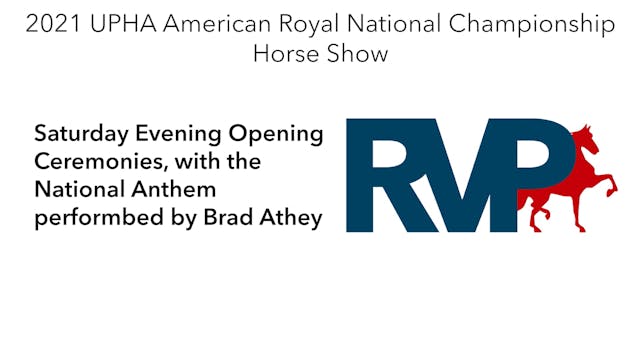 2021 UPHA American Royal National Championship Horse Show

Saturday Evening Opening Ceremonies, with the National Anthem performbed by Brad Athey

RVP